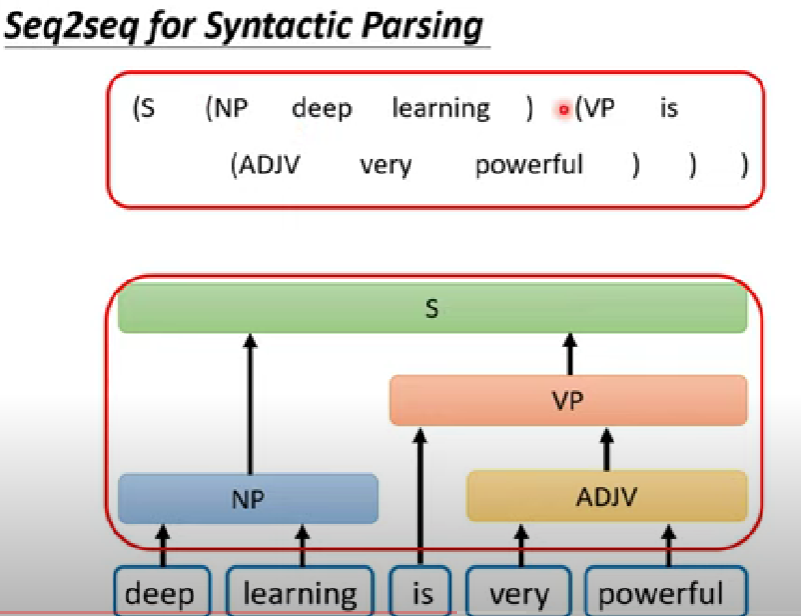 Seq2seq for Syntactic Parsing

(S (NP deep learning ) (VP is (ADJV very powerful ) ) )

S

VP

NP

ADJV

deep learning is very powerful